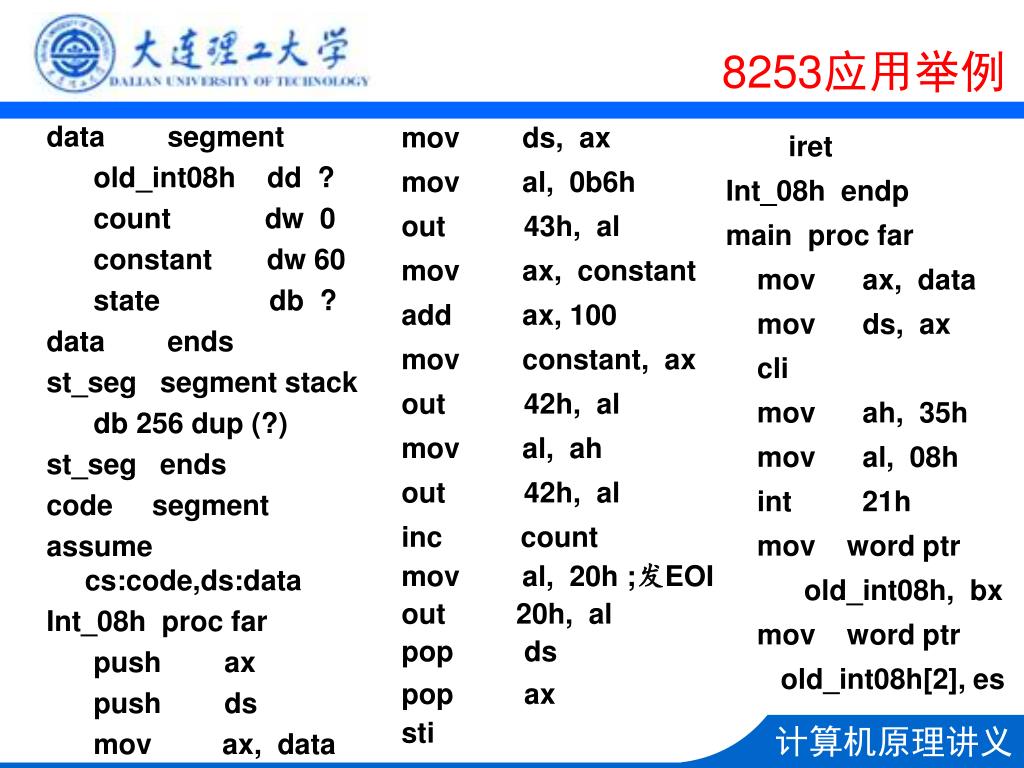 大连理工大学
DALIAN UNIVERSITY OF TECHNOLOGY

8253应用举例

data segment
old_int08h dd ?
count dw 0
constant dw 60
state db ?
data ends
st_seg segment stack
db 256 dup (?)
st_seg ends
code segment
assume cs:code,ds:data
Int_08h proc far
push ax
push ds
mov ax, data

mov ds, ax
mov al, 0b6h
out 43h, al
mov ax, constant
add ax, 100
mov constant, ax
out 42h, al
mov al, ah
out 42h, al
inc count
mov al, 20h ;发EOI
out 20h, al
pop ds
pop ax
sti

iret
Int_08h endp
main proc far
mov ax, data
mov ds, ax
cli
mov ah, 35h
mov al, 08h
int 21h
mov word ptr old_int08h, bx
mov word ptr old_int08h[2], es

计算机原理讲义